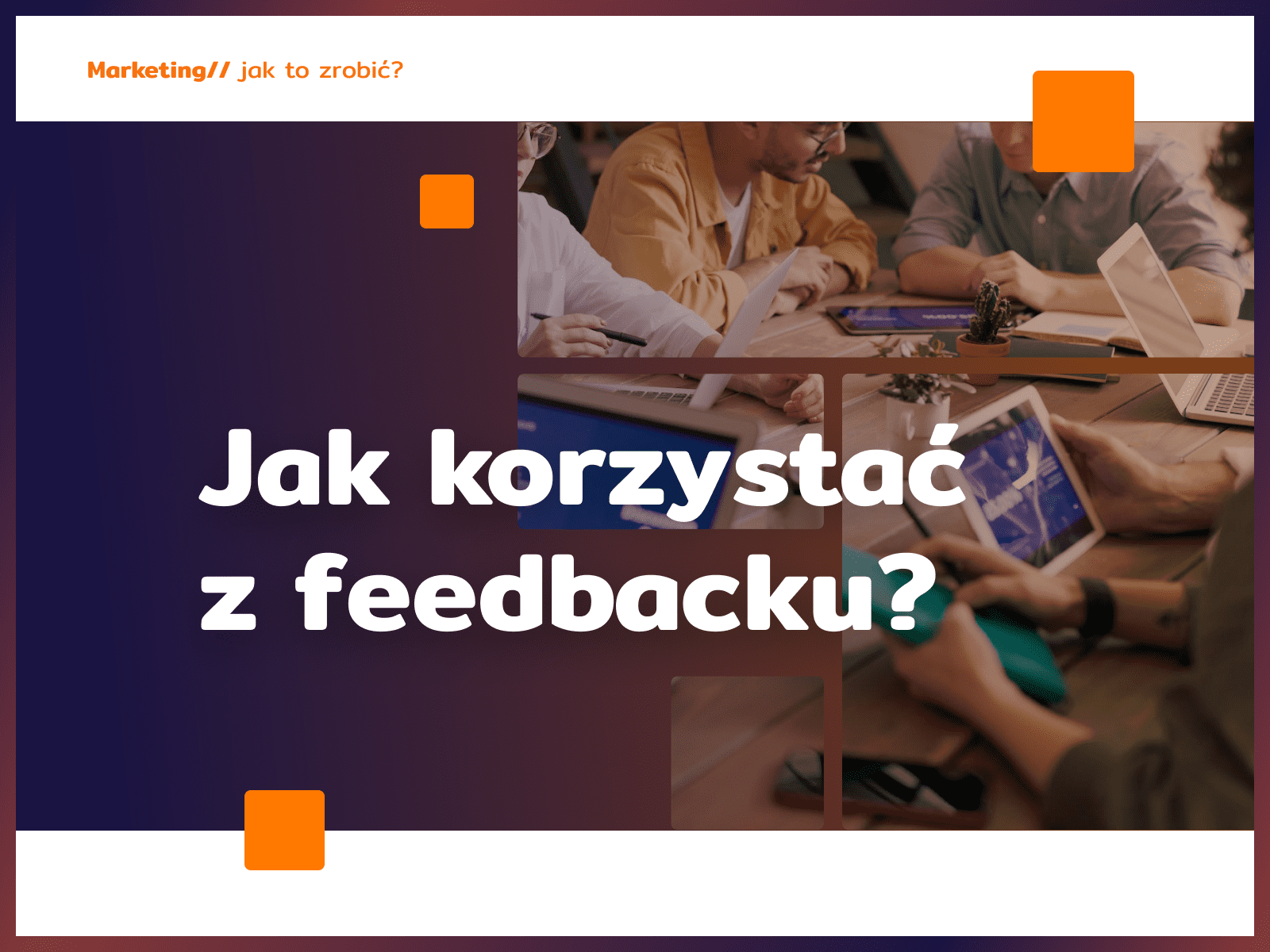 Marketing// jak to zrobić?

Jak korzystać z feedbacku?